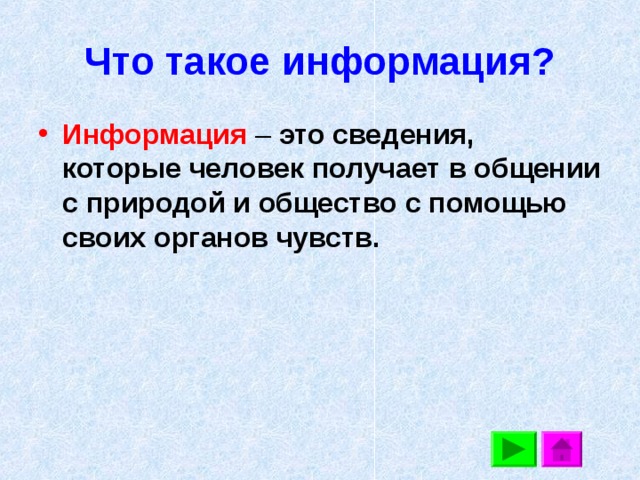 Что такое информация?

• Информация – это сведения, которые человек получает в общении с природой и общество с помощью своих органов чувств.